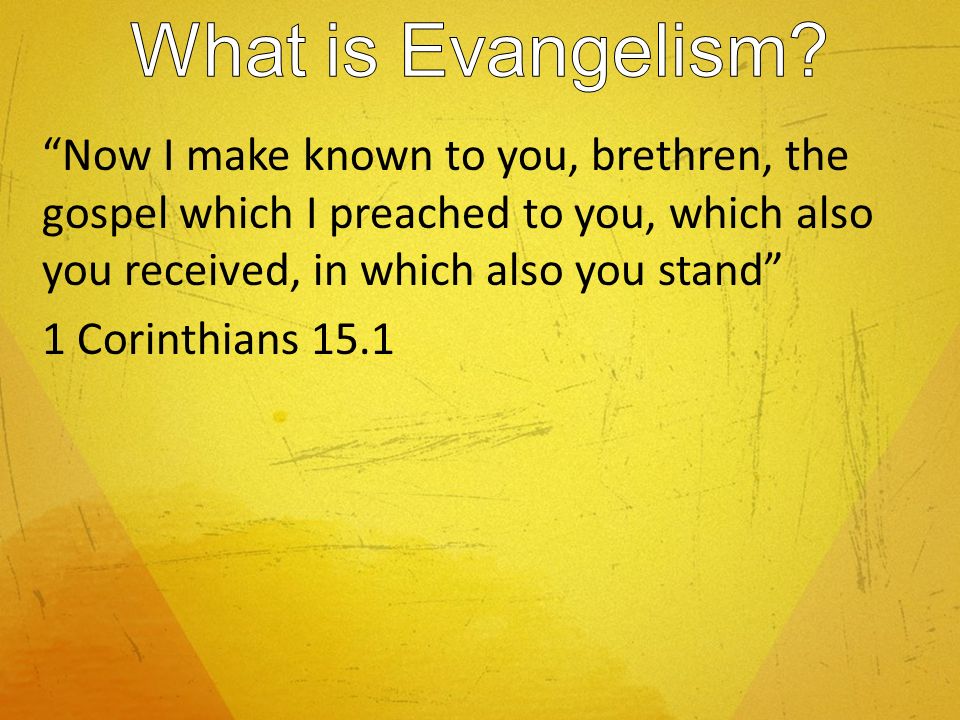 What is Evangelism?

“Now I make known to you, brethren, the gospel which I preached to you, which also you received, in which also you stand”

1 Corinthians 15.1